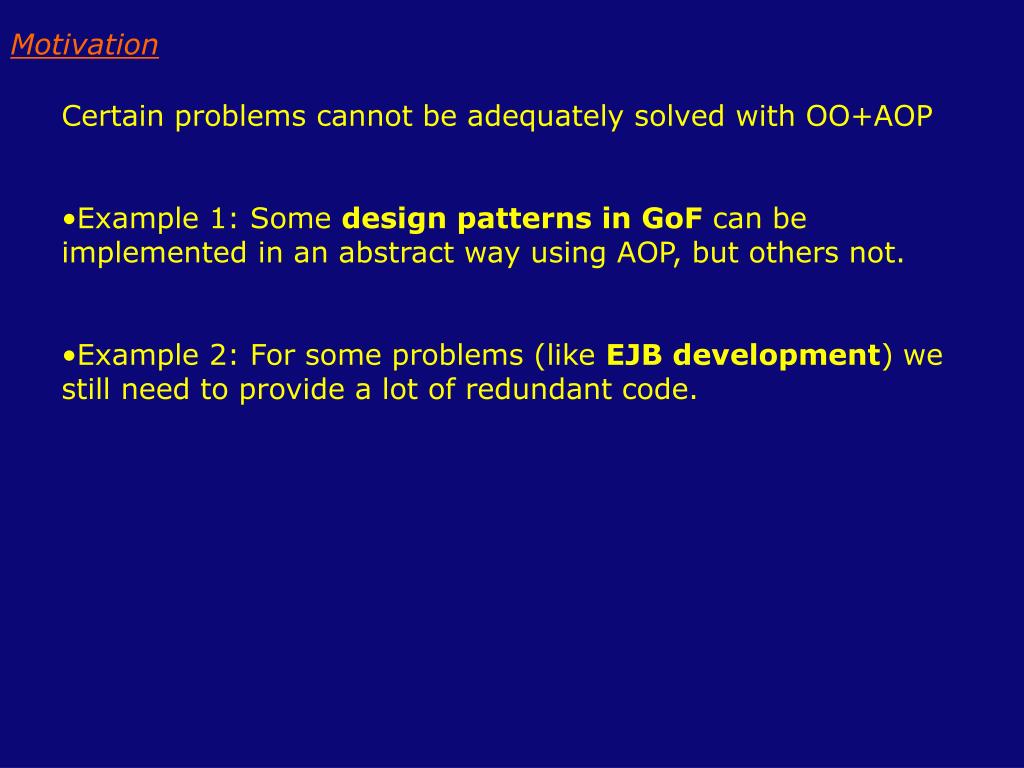 Motivation

Certain problems cannot be adequately solved with OO+AOP

•Example 1: Some design patterns in GoF can be implemented in an abstract way using AOP, but others not.

•Example 2: For some problems (like EJB development) we still need to provide a lot of redundant code.